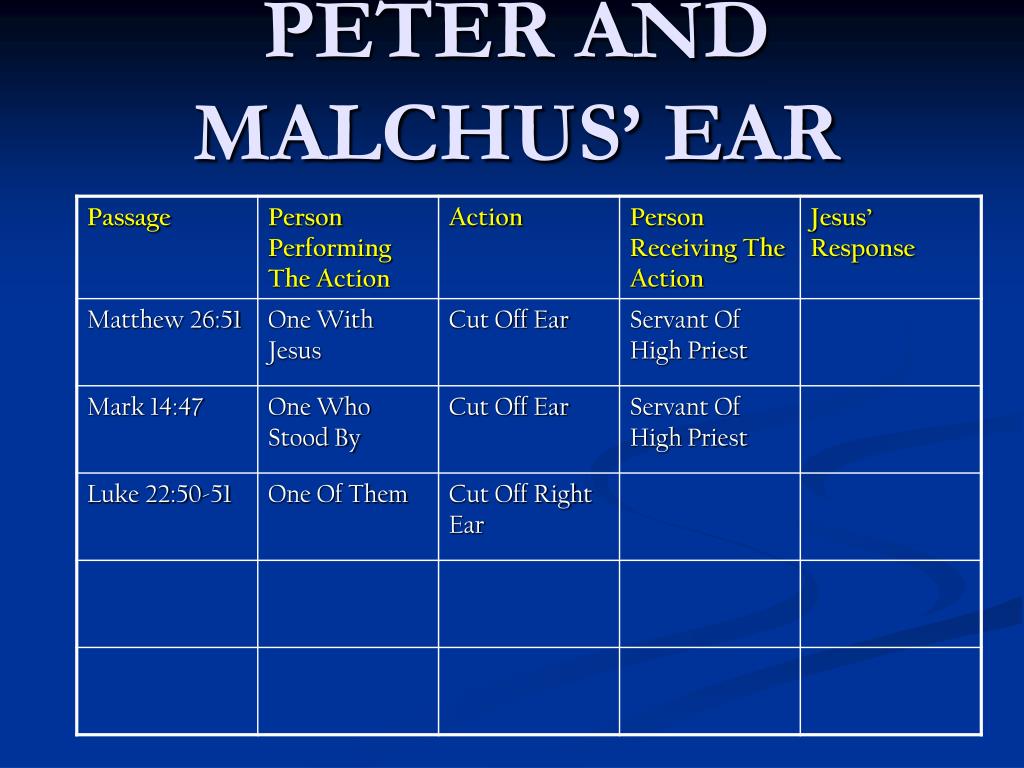 PETER AND MALCHUS' EAR

| Passage | Person Performing The Action | Action | Person Receiving The Action | Jesus' Response |
|---|---|---|---|---|
| Matthew 26:51 | One With Jesus | Cut Off Ear | Servant Of High Priest | |
| Mark 14:47 | One Who Stood By | Cut Off Ear | Servant Of High Priest | |
| Luke 22:50-51 | One Of Them | Cut Off Right Ear | | |
| | | | | |
| | | | | |